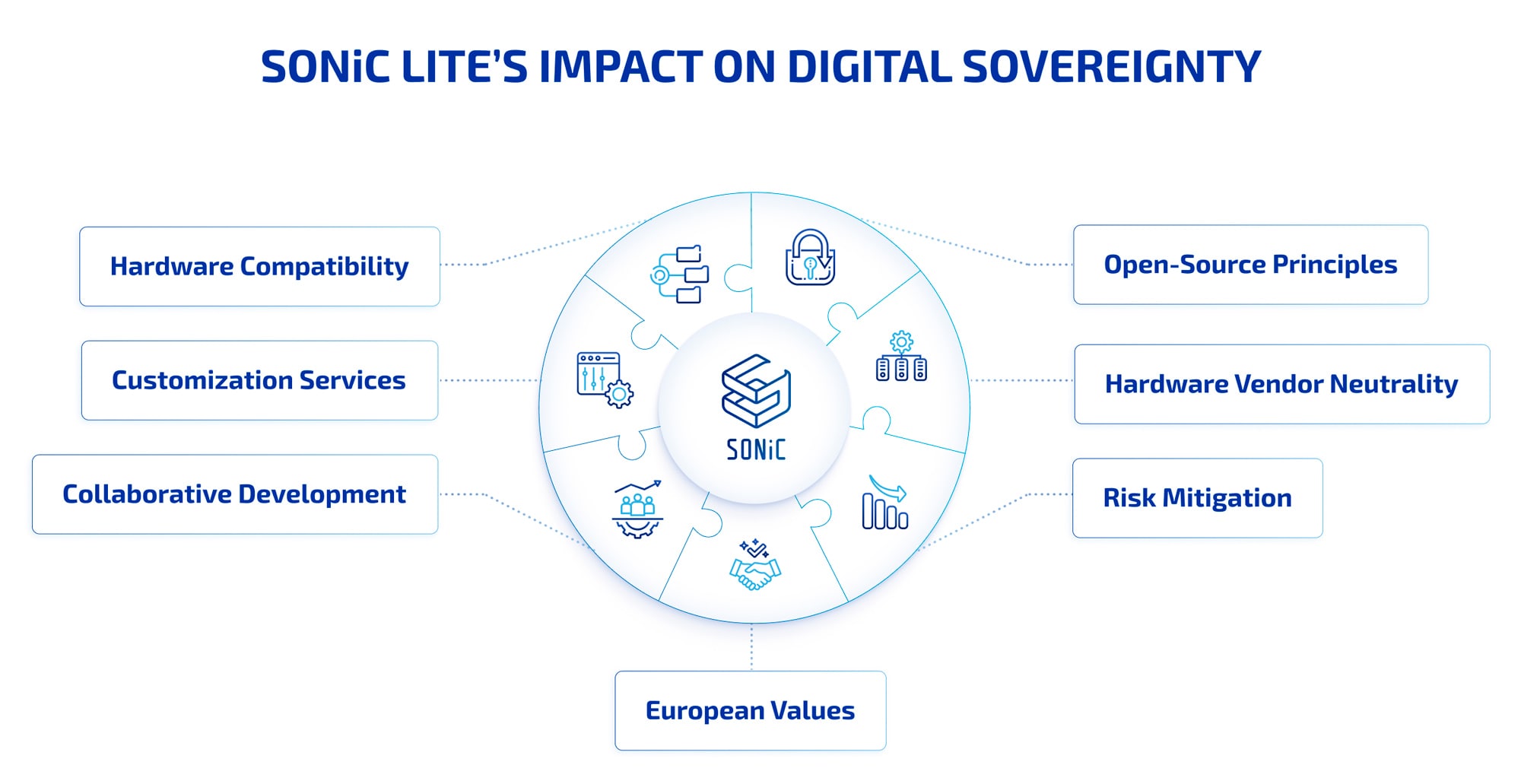 SONiC LITE'S IMPACT ON DIGITAL SOVEREIGNTY

Hardware Compatibility

Customization Services

Collaborative Development

SONiC

Open-Source Principles

Hardware Vendor Neutrality

Risk Mitigation

European Values